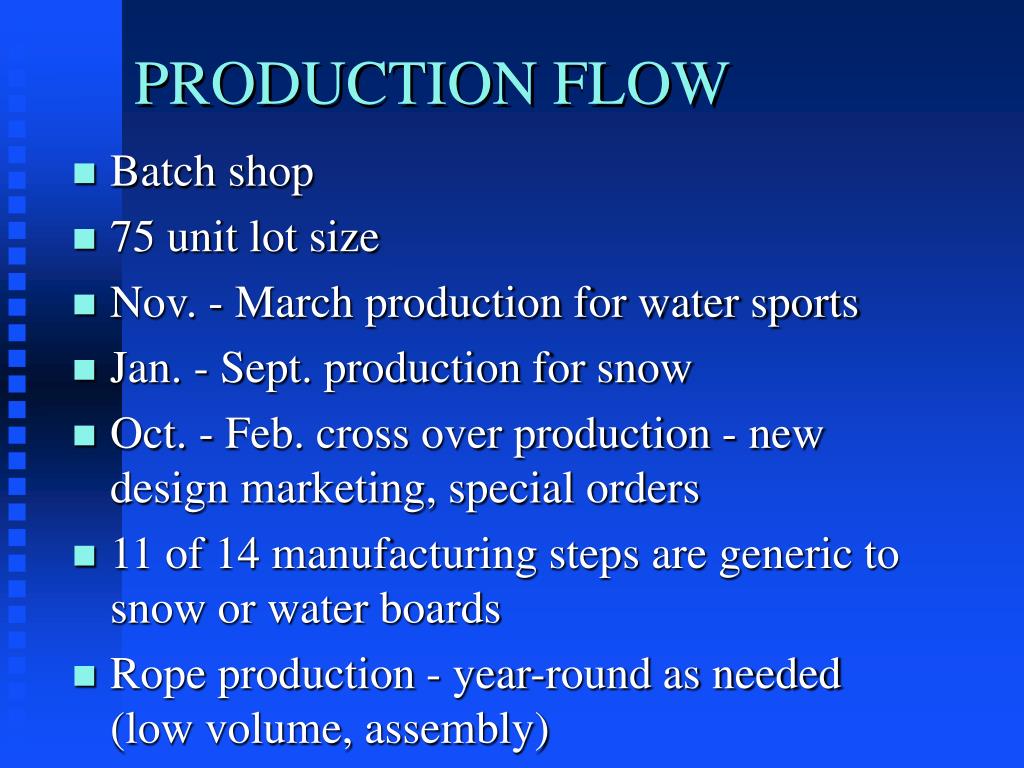 PRODUCTION FLOW

- Batch shop
- 75 unit lot size
- Nov. - March production for water sports
- Jan. - Sept. production for snow
- Oct. - Feb. cross over production - new design marketing, special orders
- 11 of 14 manufacturing steps are generic to snow or water boards
- Rope production - year-round as needed (low volume, assembly)